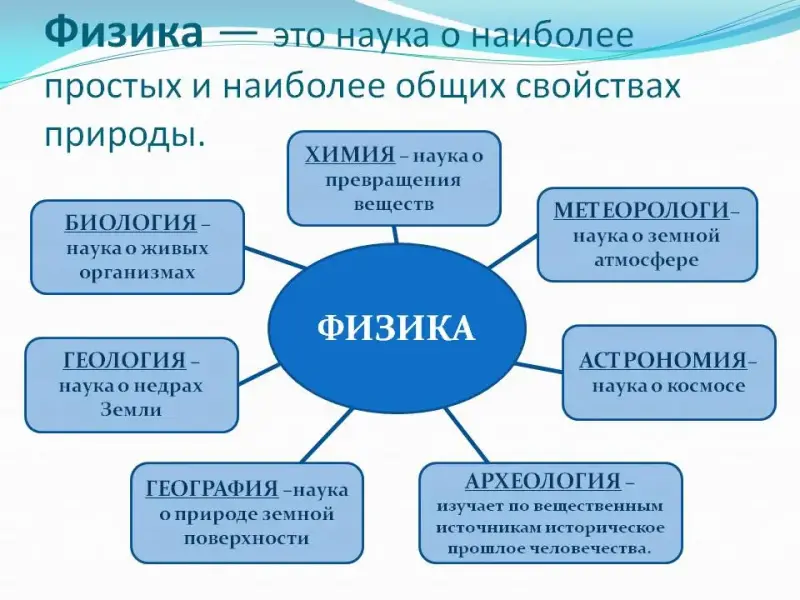 Физика — это наука о наиболее простых и наиболее общих свойствах природы.

ХИМИЯ – наука о превращения веществ

БИОЛОГИЯ – наука о живых организмах

МЕТЕОРОЛОГИ– наука о земной атмосфере

ФИЗИКА

ГЕОЛОГИЯ – наука о недрах Земли

АСТРОНОМИЯ– наука о космосе

ГЕОГРАФИЯ –наука о природе земной поверхности

АРХЕОЛОГИЯ – изучает по вещественным источникам историческое прошлое человечества.